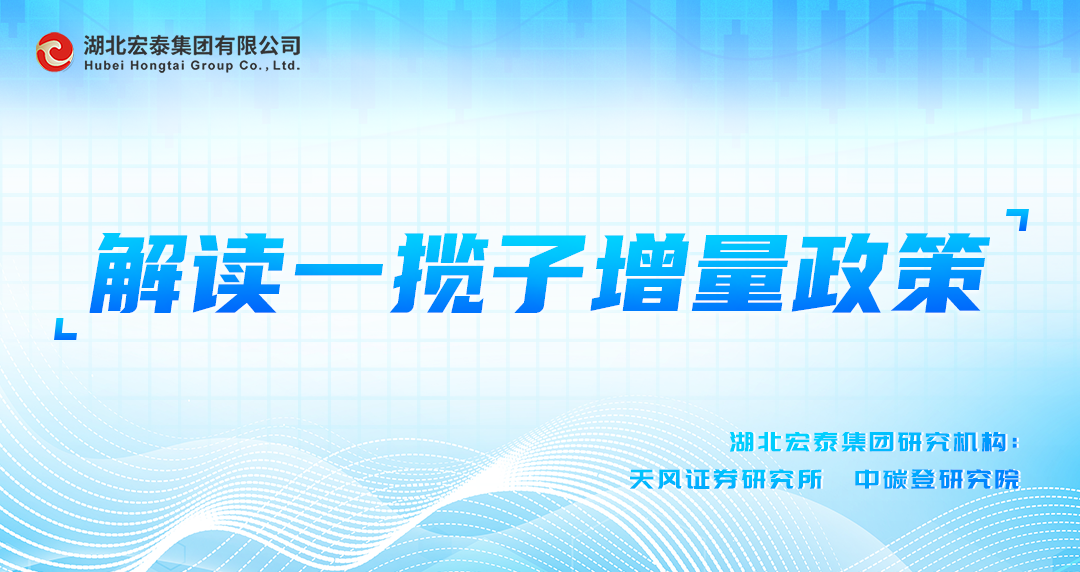 湖北宏泰集团有限公司
Hubei Hongtai Group Co., Ltd.

解读一揽子增量政策

湖北宏泰集团研究机构：
天风证券研究所　中碳登研究院